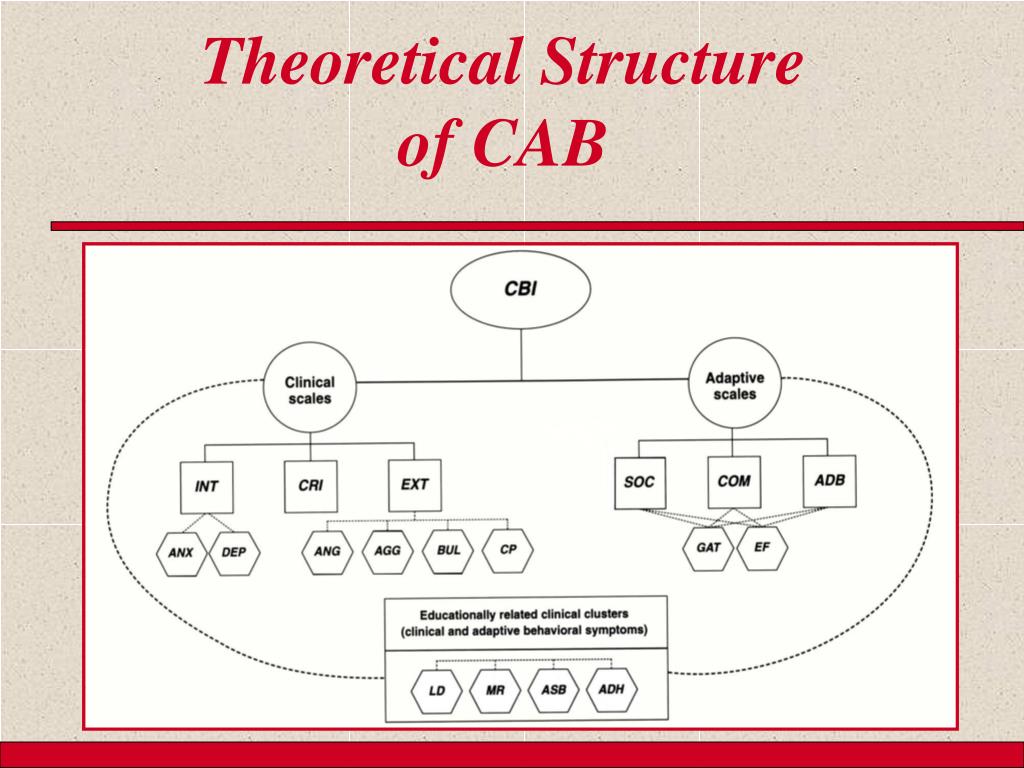 Theoretical Structure of CAB

CBI

Clinical scales

Adaptive scales

INT

CRI

EXT

SOC

COM

ADB

ANX

DEP

ANG

AGG

BUL

CP

GAT

EF

Educationally related clinical clusters
(clinical and adaptive behavioral symptoms)

LD

MR

ASB

ADH